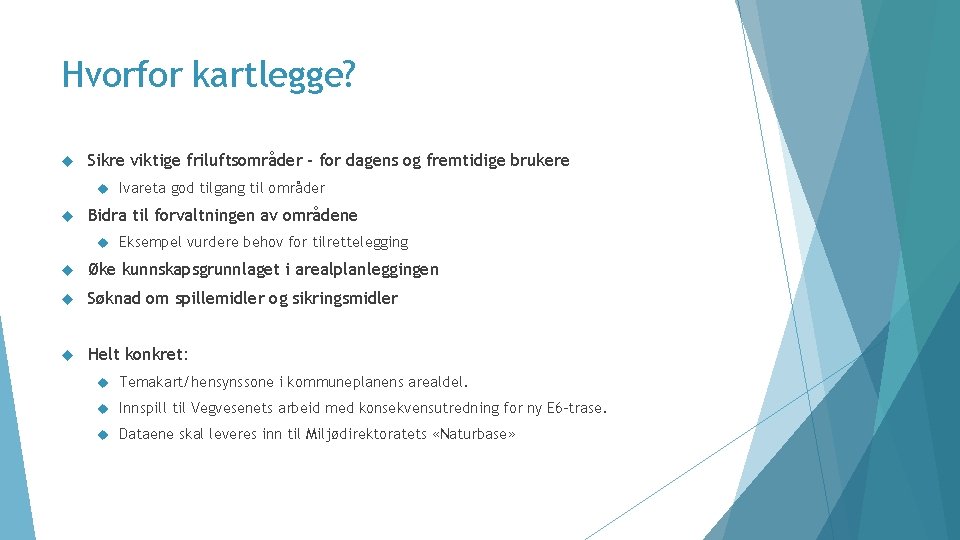 Hvorfor kartlegge?

Sikre viktige friluftsområder - for dagens og fremtidige brukere

Ivareta god tilgang til områder

Bidra til forvaltningen av områdene

Eksempel vurdere behov for tilrettelegging

Øke kunnskapsgrunnlaget i arealplanleggingen

Søknad om spillemidler og sikringsmidler

Helt konkret:

Temakart/hensynssone i kommuneplanens arealdel.

Innspill til Vegvesenets arbeid med konsekvensutredning for ny E6-trase.

Dataene skal leveres inn til Miljødirektoratets «Naturbase»